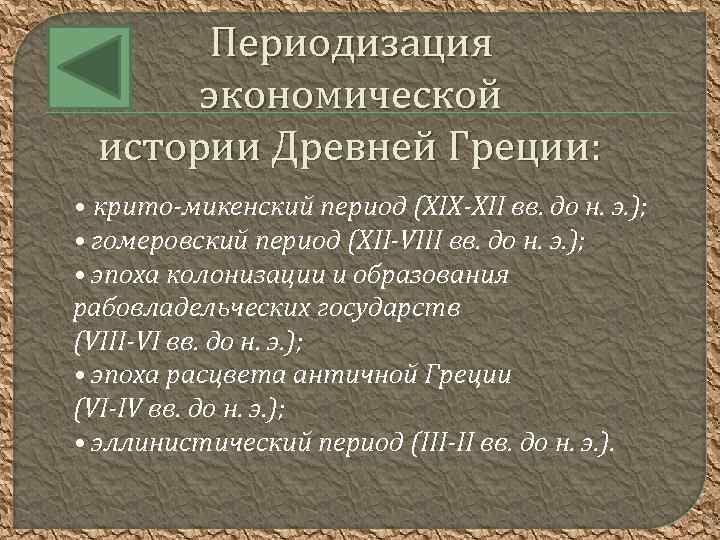 Периодизация экономической истории Древней Греции:

• крито-микенский период (XIX-XII вв. до н. э.);
• гомеровский период (XII-VIII вв. до н. э.);
• эпоха колонизации и образования рабовладельческих государств (VIII-VI вв. до н. э.);
• эпоха расцвета античной Греции (VI-IV вв. до н. э.);
• эллинистический период (III-II вв. до н. э.).